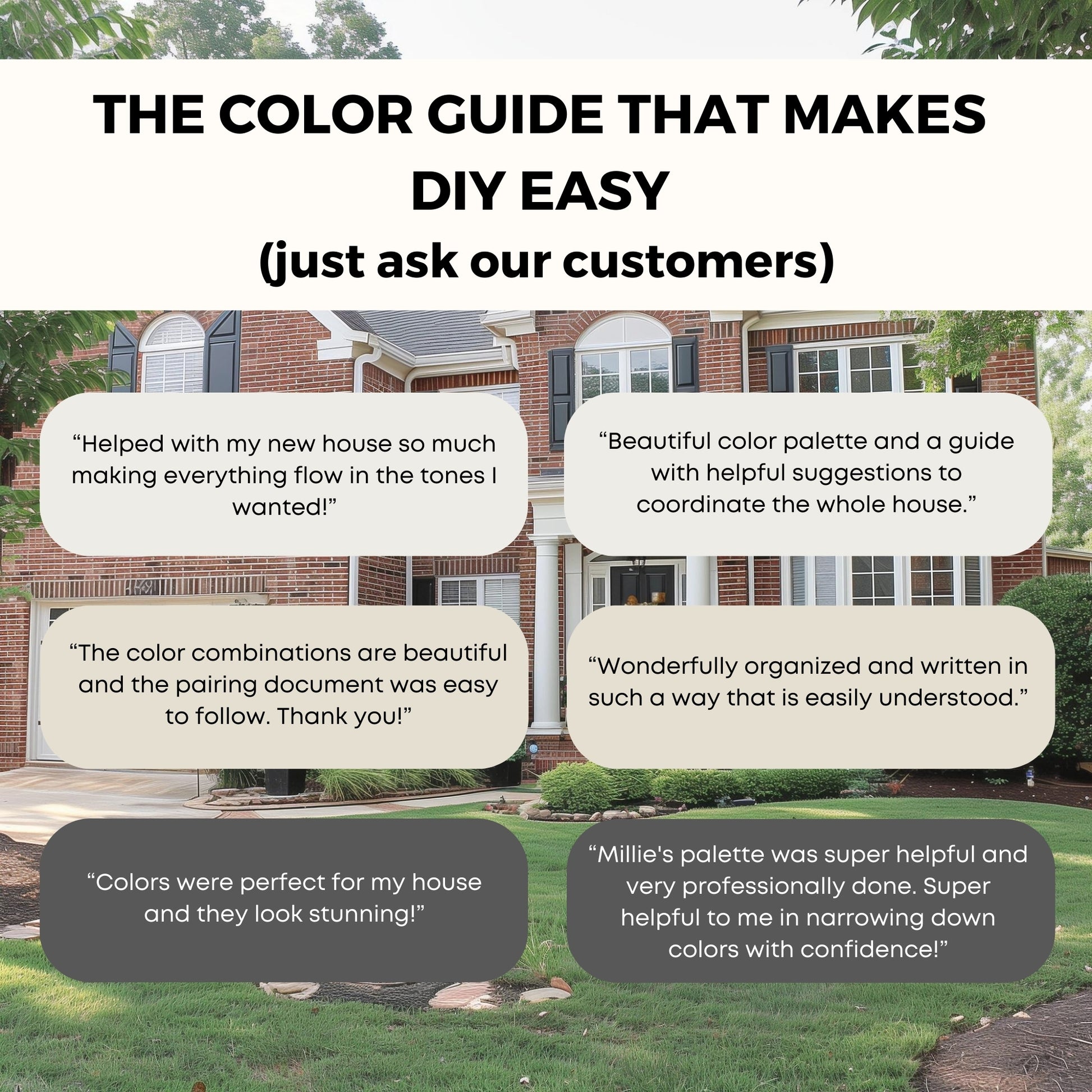 THE COLOR GUIDE THAT MAKES DIY EASY
(just ask our customers)

“Helped with my new house so much making everything flow in the tones I wanted!”

“Beautiful color palette and a guide with helpful suggestions to coordinate the whole house.”

“The color combinations are beautiful and the pairing document was easy to follow. Thank you!”

“Wonderfully organized and written in such a way that is easily understood.”

“Colors were perfect for my house and they look stunning!”

“Millie's palette was super helpful and very professionally done. Super helpful to me in narrowing down colors with confidence!”